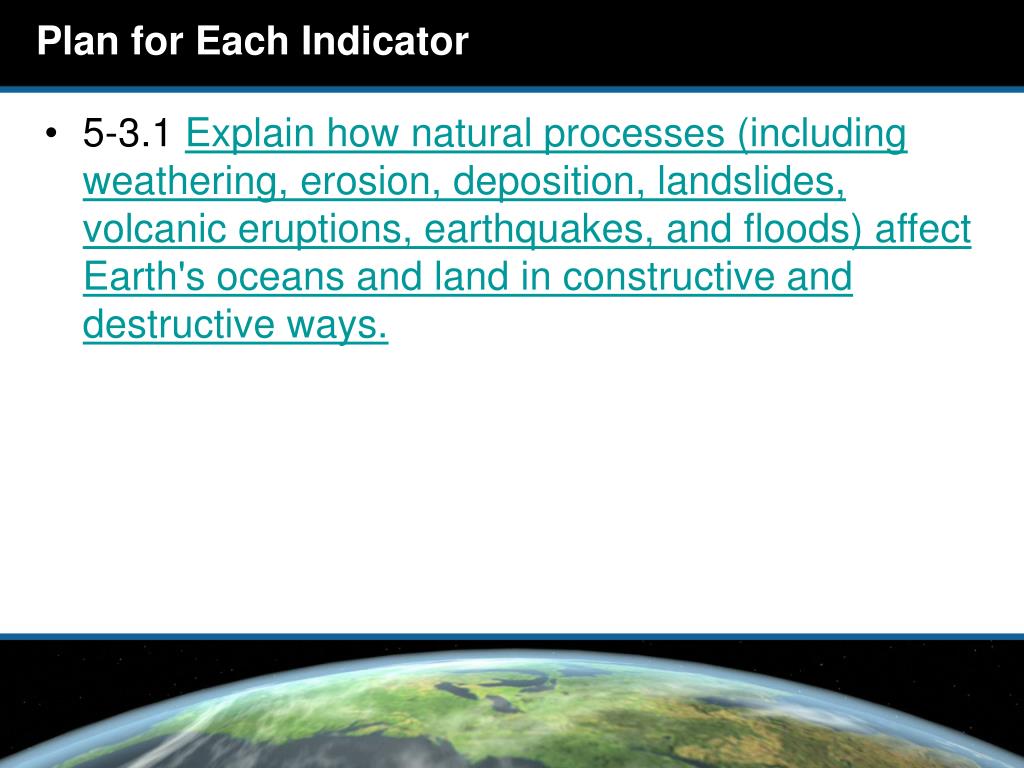 Plan for Each Indicator

• 5-3.1 Explain how natural processes (including weathering, erosion, deposition, landslides, volcanic eruptions, earthquakes, and floods) affect Earth's oceans and land in constructive and destructive ways.